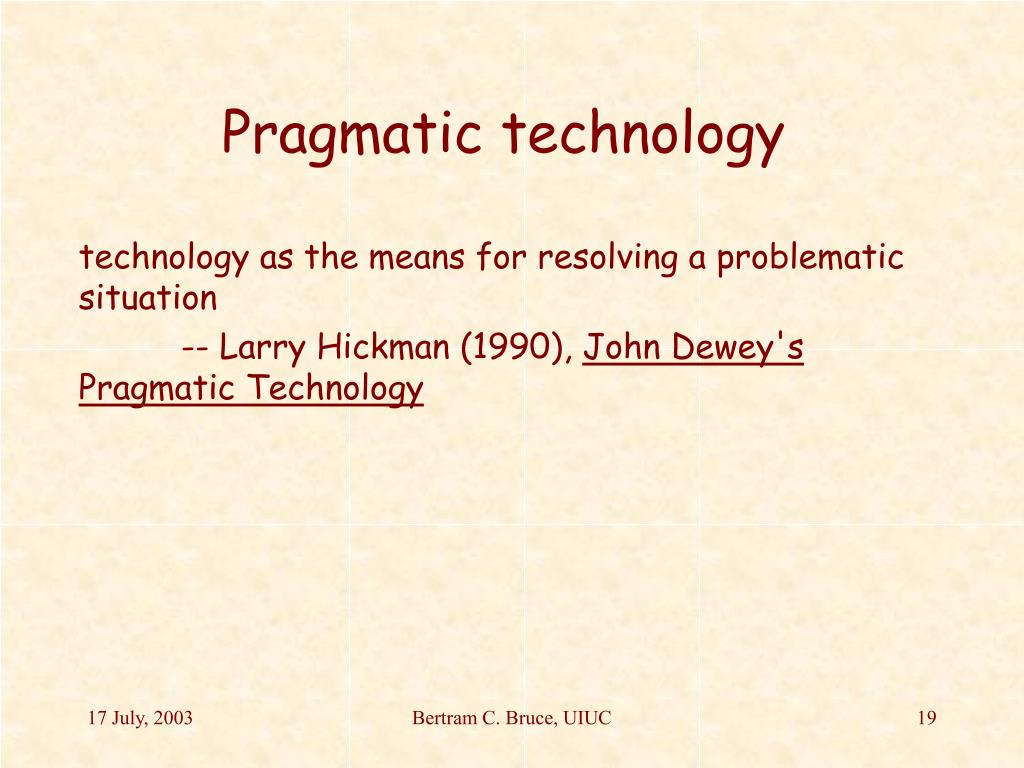 Pragmatic technology

technology as the means for resolving a problematic situation

-- Larry Hickman (1990), John Dewey's Pragmatic Technology

17 July, 2003

Bertram C. Bruce, UIUC

19